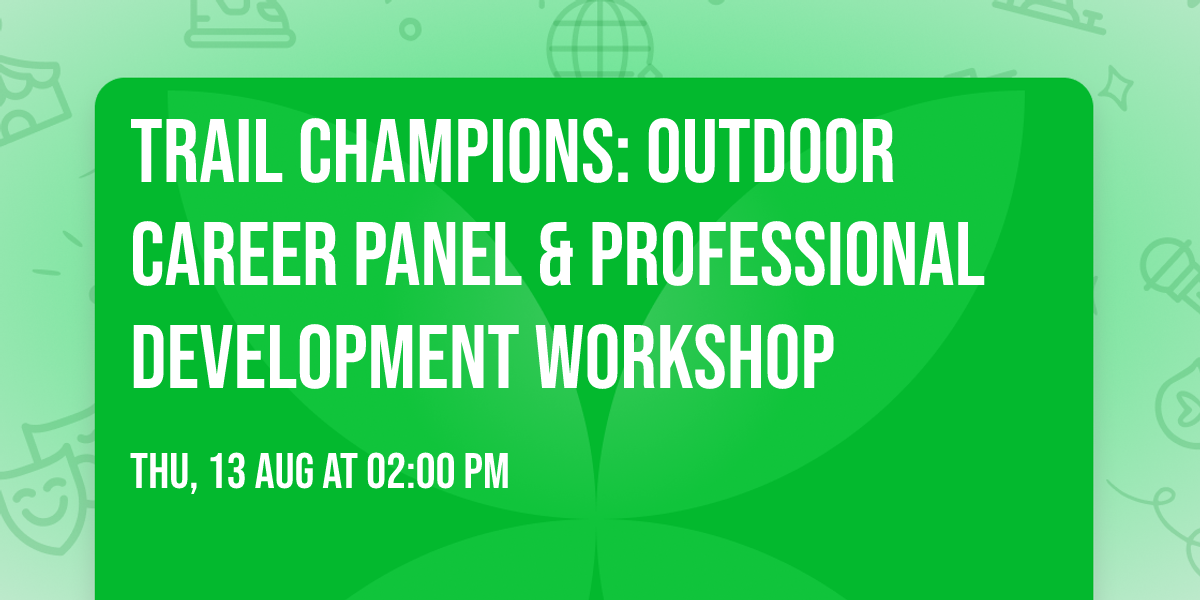 TRAIL CHAMPIONS: OUTDOOR CAREER PANEL & PROFESSIONAL DEVELOPMENT WORKSHOP

THU, 13 AUG AT 02:00 PM